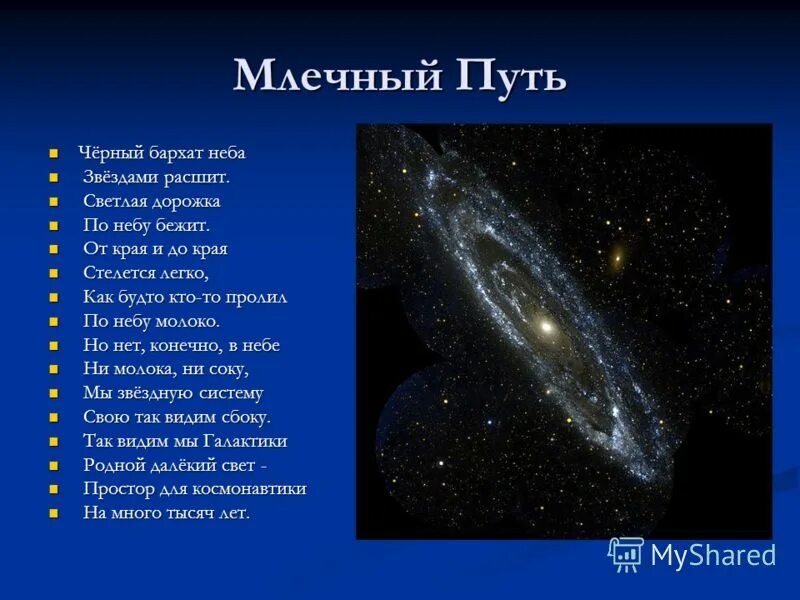 Млечный Путь

- Чёрный бархат неба
- Звёздами расшит.
- Светлая дорожка
- По небу бежит.
- От края и до края
- Стелется легко,
- Как будто кто-то пролил
- По небу молоко.
- Но нет, конечно, в небе
- Ни молока, ни соку,
- Мы звёздную систему
- Свою так видим сбоку.
- Так видим мы Галактики
- Родной далёкий свет -
- Простор для космонавтики
- На много тысяч лет.

MyShared